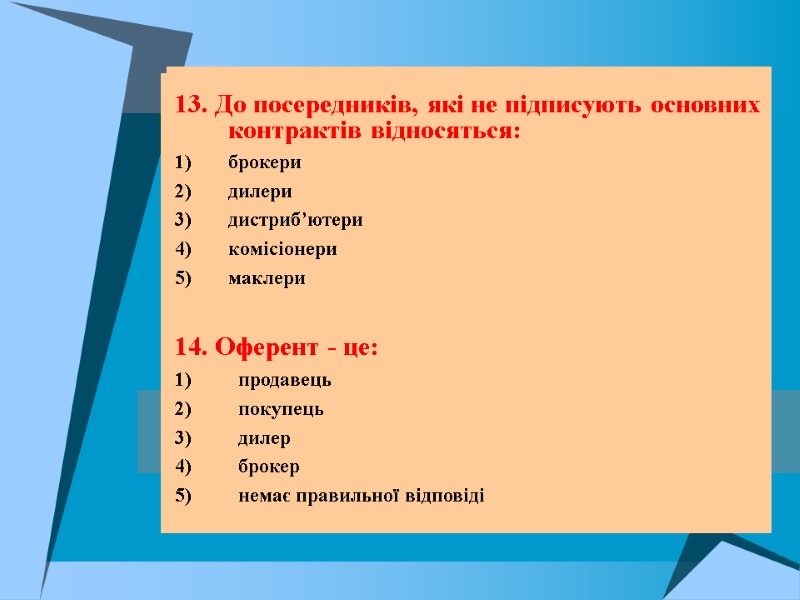 13. До посередників, які не підписують основних контрактів відносяться:

1) брокери
2) дилери
3) дистриб'ютери
4) комісіонери
5) маклери

14. Оферент - це:

1) продавець
2) покупець
3) дилер
4) брокер
5) немає правильної відповіді